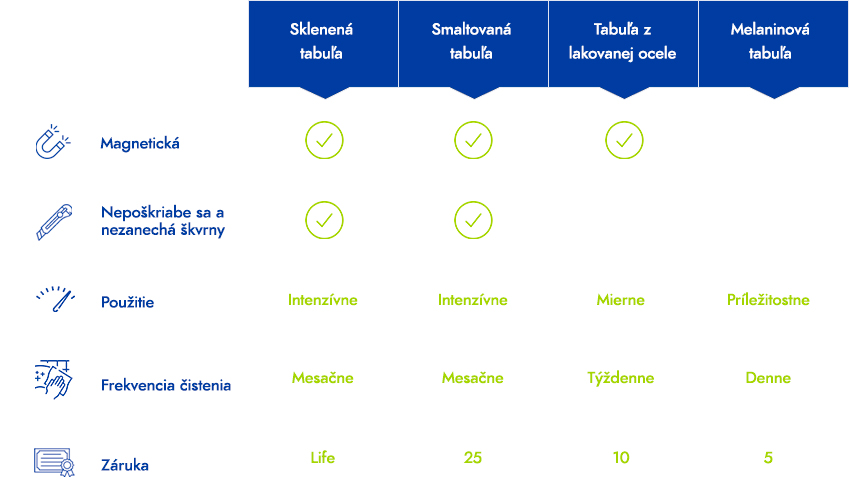 |  | Sklenená tabuľa | Smaltovaná tabuľa | Tabuľa z lakovanej ocele | Melaninová tabuľa |
|---|---|---|---|---|
| Magnetická | ✓ | ✓ | ✓ |  |
| Nepoškriabe sa a nezanechá škvrny | ✓ | ✓ |  |  |
| Použitie | Intenzívne | Intenzívne | Mierne | Príležitostne |
| Frekvencia čistenia | Mesačne | Mesačne | Týždenne | Denne |
| Záruka | Life | 25 | 10 | 5 |